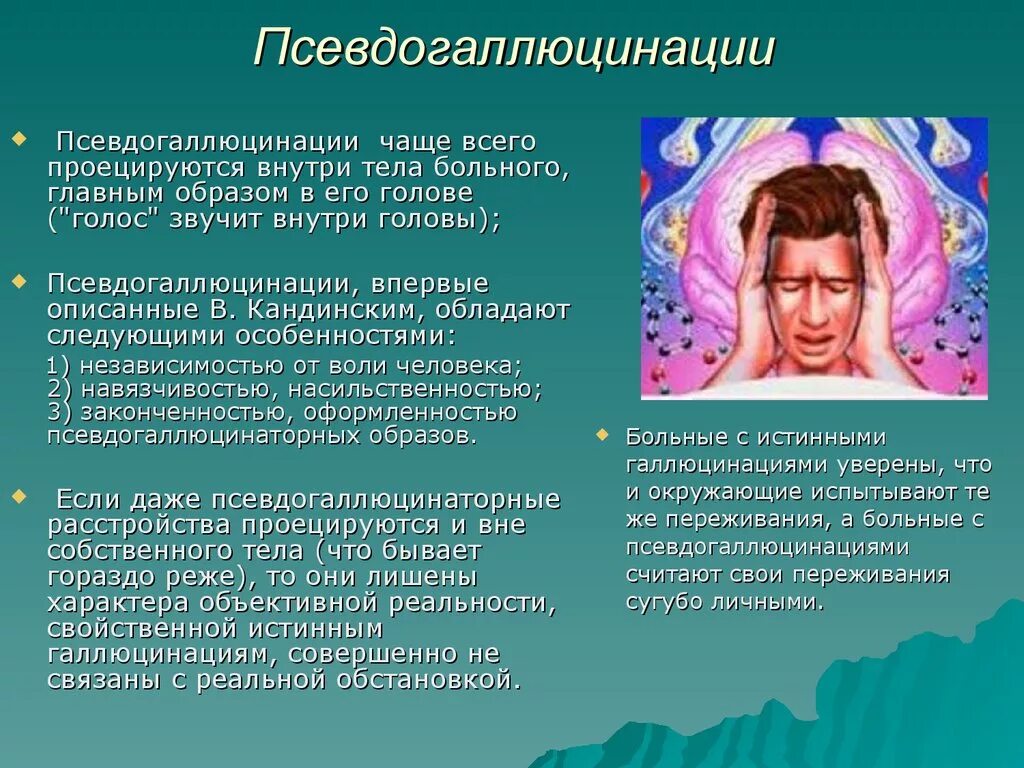 Псевдогаллюцинации

Псевдогаллюцинации чаще всего проецируются внутри тела больного, главным образом в его голове ("голос" звучит внутри головы);

Псевдогаллюцинации, впервые описанные В. Кандинским, обладают следующими особенностями:

1) независимостью от воли человека;
2) навязчивостью, насильственностью;
3) законченностью, оформленностью псевдогаллюцинаторных образов.

Если даже псевдогаллюцинаторные расстройства проецируются и вне собственного тела (что бывает гораздо реже), то они лишены характера объективной реальности, свойственной истинным галлюцинациям, совершенно не связаны с реальной обстановкой.

Больные с истинными галлюцинациями уверены, что и окружающие испытывают те же переживания, а больные с псевдогаллюцинациями считают свои переживания сугубо личными.